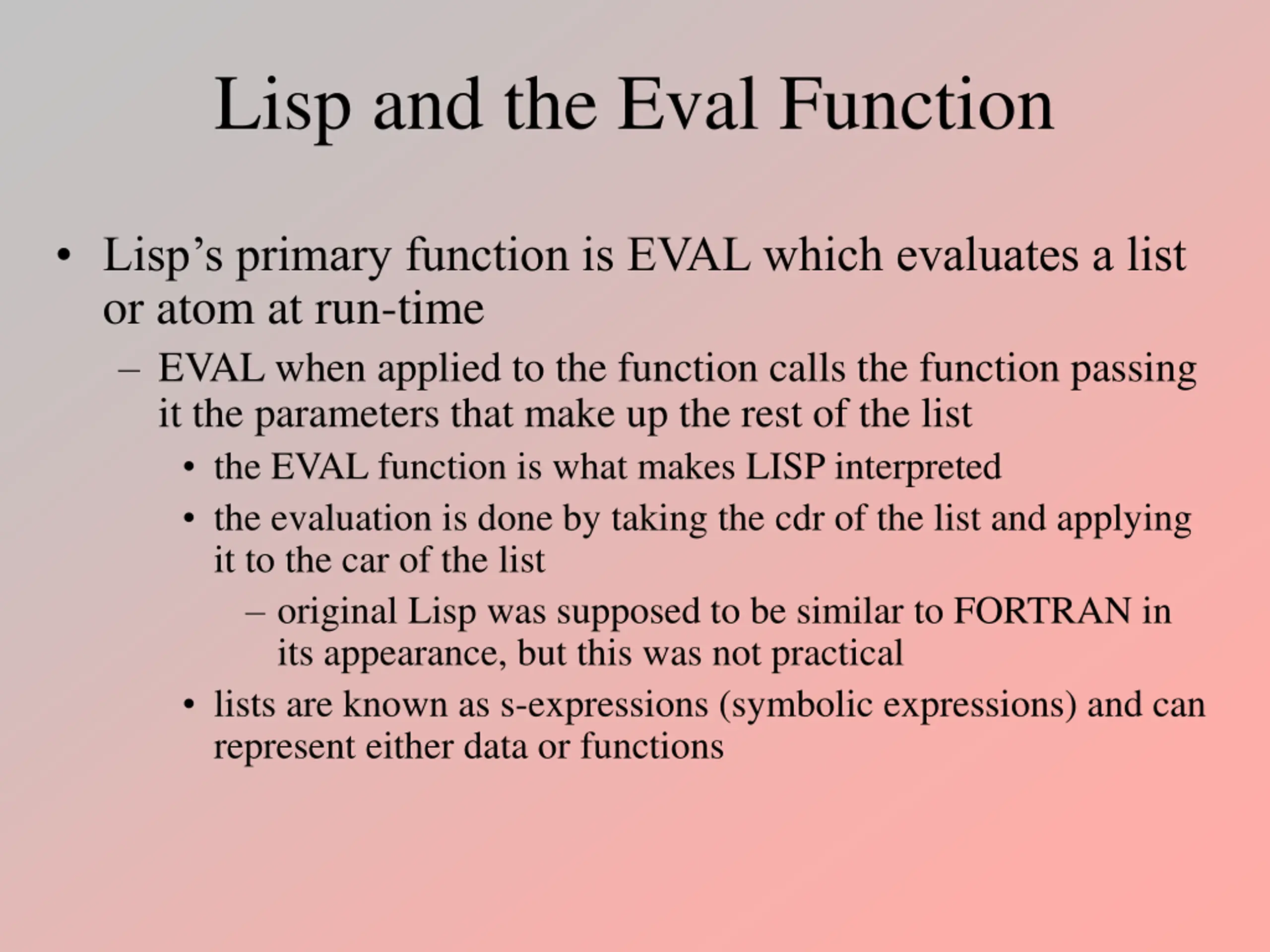 Lisp and the Eval Function

• Lisp’s primary function is EVAL which evaluates a list or atom at run-time
– EVAL when applied to the function calls the function passing it the parameters that make up the rest of the list
• the EVAL function is what makes LISP interpreted
• the evaluation is done by taking the cdr of the list and applying it to the car of the list
– original Lisp was supposed to be similar to FORTRAN in its appearance, but this was not practical
• lists are known as s-expressions (symbolic expressions) and can represent either data or functions